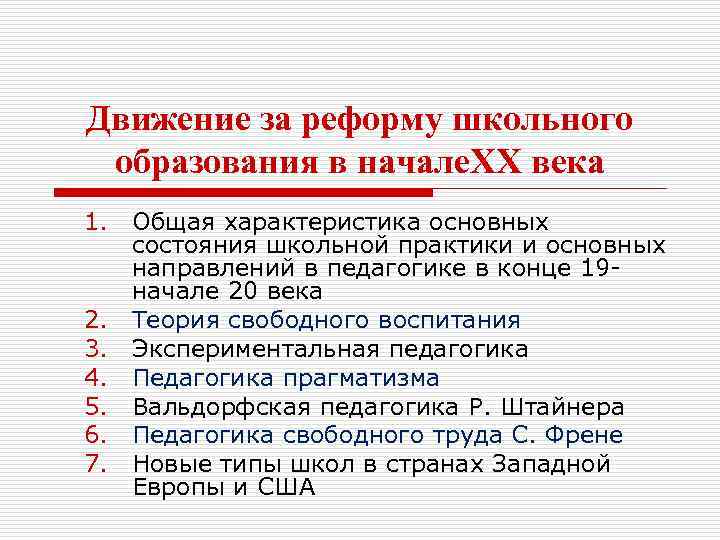 Движение за реформу школьного образования в началеXX века

1. Общая характеристика основных состояния школьной практики и основных направлений в педагогике в конце 19-начале 20 века
2. Теория свободного воспитания
3. Экспериментальная педагогика
4. Педагогика прагматизма
5. Вальдорфская педагогика Р. Штайнера
6. Педагогика свободного труда С. Френе
7. Новые типы школ в странах Западной Европы и США